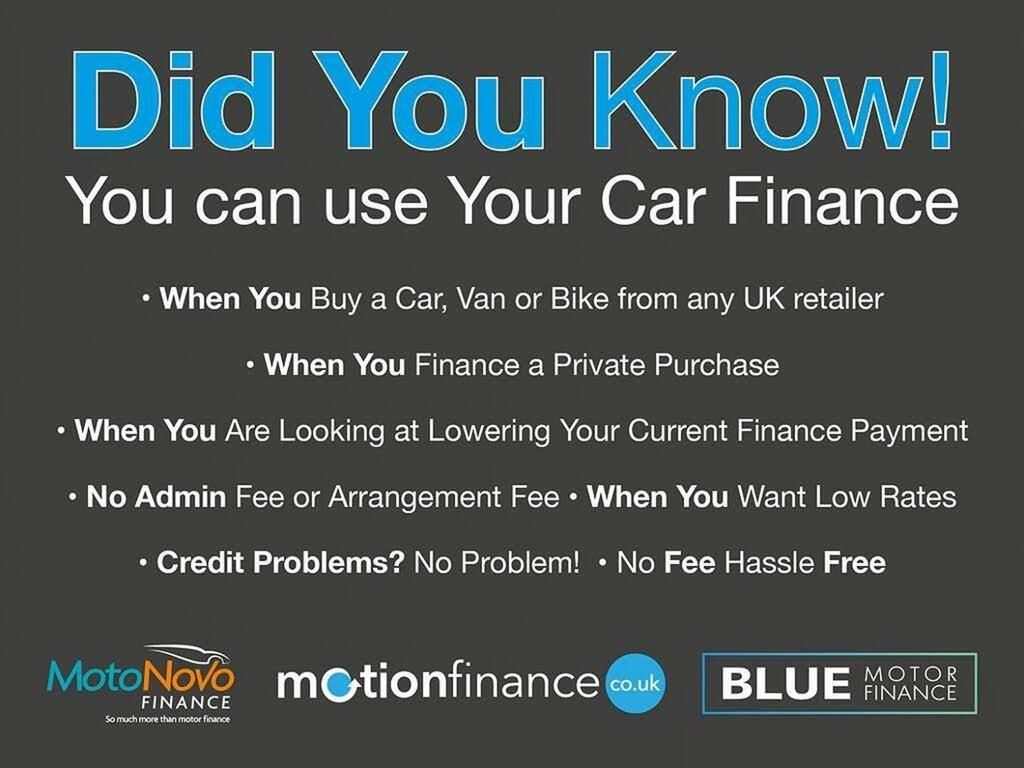 Did You Know!
You can use Your Car Finance

• When You Buy a Car, Van or Bike from any UK retailer

• When You Finance a Private Purchase

• When You Are Looking at Lowering Your Current Finance Payment

• No Admin Fee or Arrangement Fee • When You Want Low Rates

• Credit Problems? No Problem! • No Fee Hassle Free

MotoNovo FINANCE
So much more than motor finance

motionfinance co.uk

BLUE MOTOR FINANCE